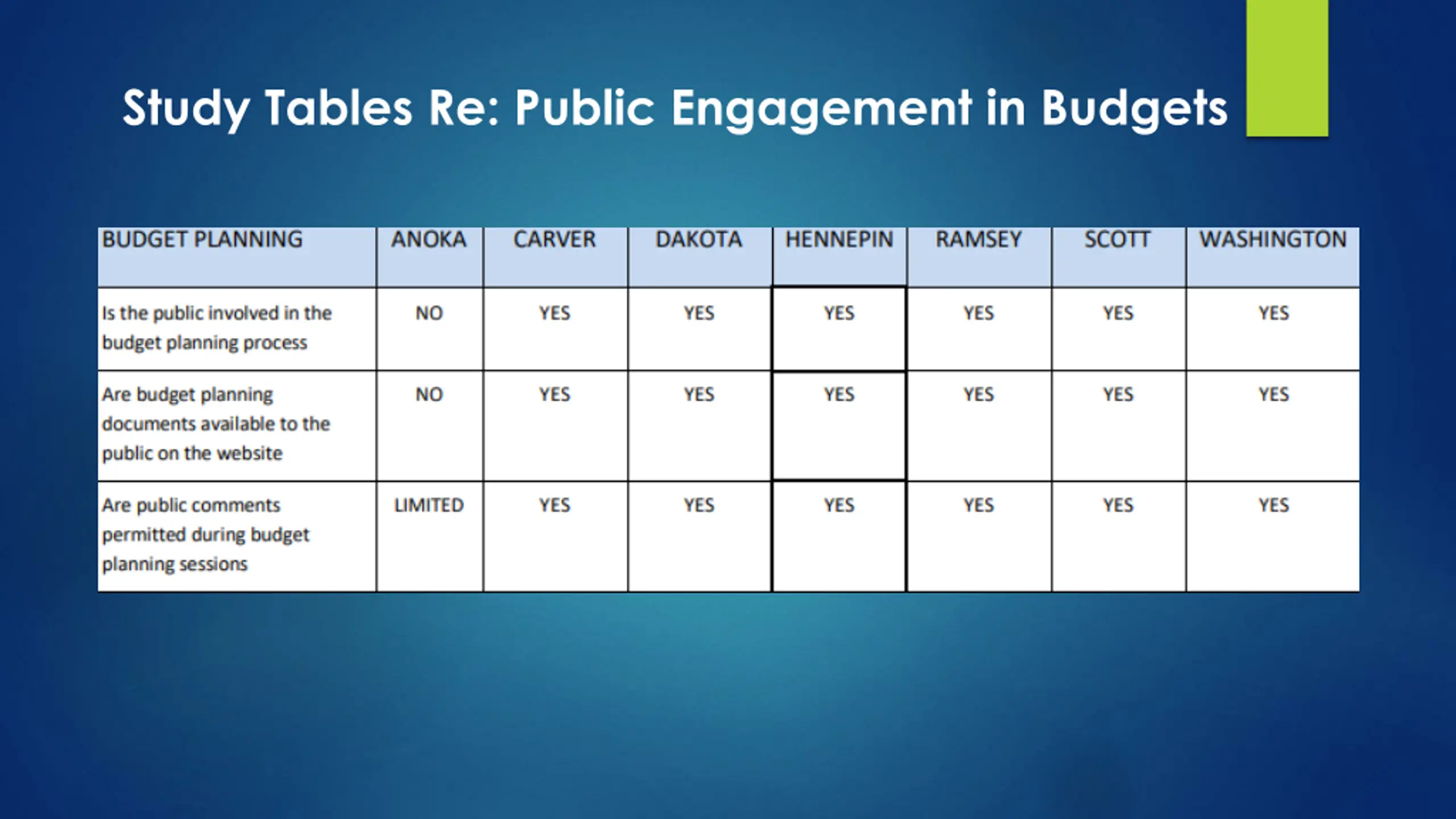 Study Tables Re: Public Engagement in Budgets

| BUDGET PLANNING | ANOKA | CARVER | DAKOTA | HENNEPIN | RAMSEY | SCOTT | WASHINGTON |
|---|---|---|---|---|---|---|---|
| Is the public involved in the budget planning process | NO | YES | YES | YES | YES | YES | YES |
| Are budget planning documents available to the public on the website | NO | YES | YES | YES | YES | YES | YES |
| Are public comments permitted during budget planning sessions | LIMITED | YES | YES | YES | YES | YES | YES |